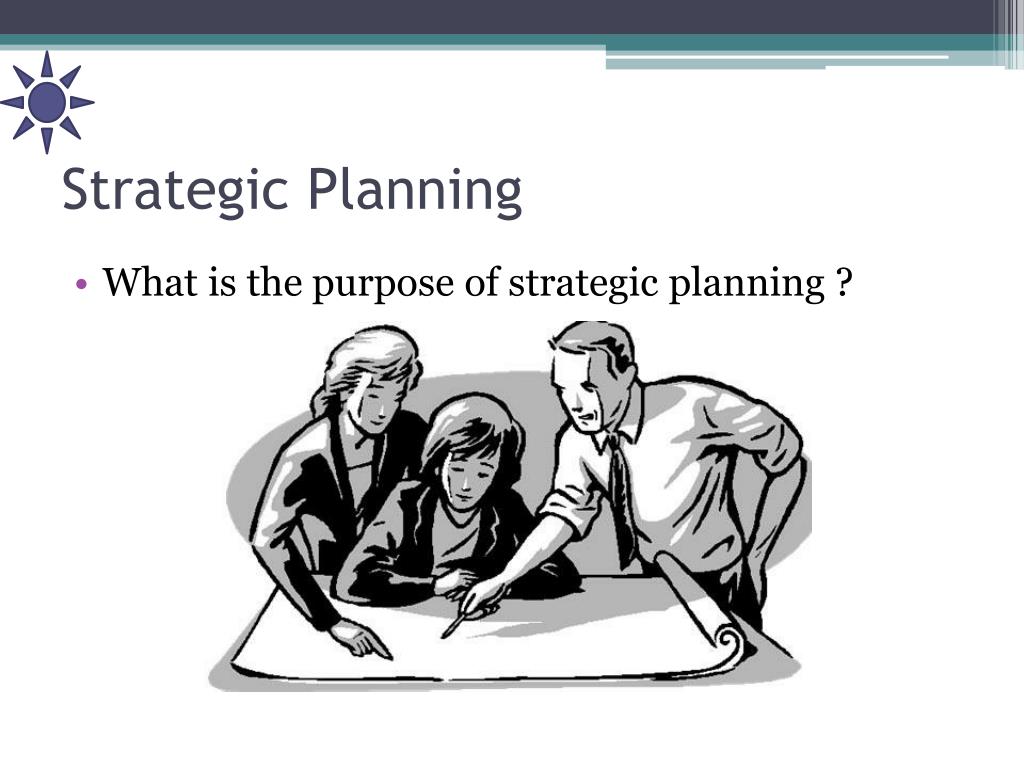 Strategic Planning

• What is the purpose of strategic planning ?